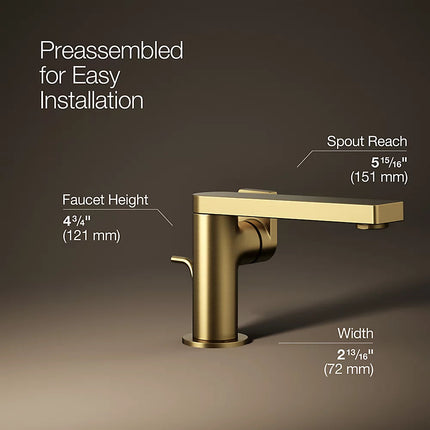 Preassembled for Easy Installation

Spout Reach
$5\frac{15}{16}$"
(151 mm)

Faucet Height
$4\frac{3}{4}$"
(121 mm)

Width
$2\frac{13}{16}$"
(72 mm)